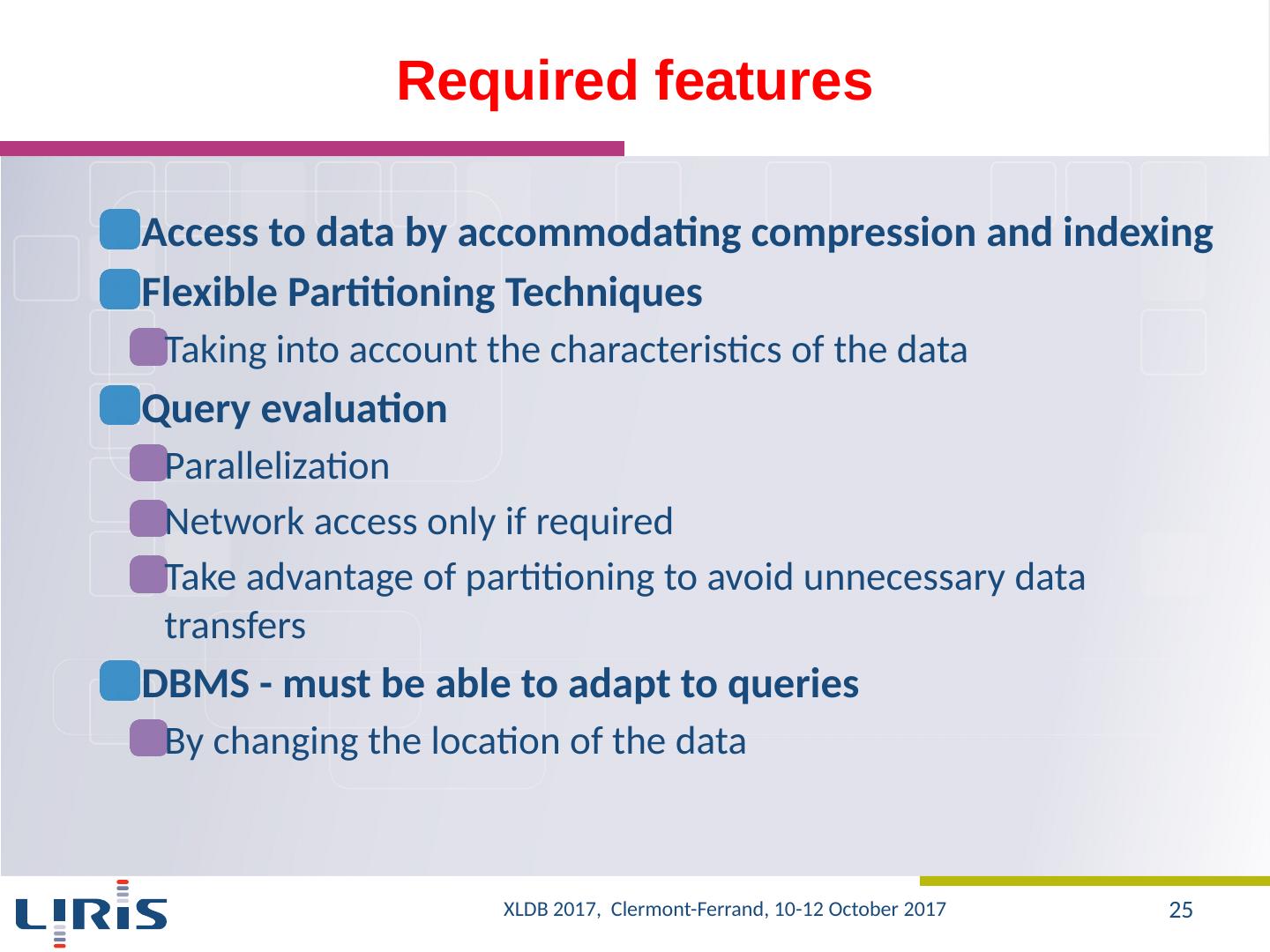 Required features

Access to data by accommodating compression and indexing

Flexible Partitioning Techniques

Taking into account the characteristics of the data

Query evaluation

Parallelization

Network access only if required

Take advantage of partitioning to avoid unnecessary data transfers

DBMS - must be able to adapt to queries

By changing the location of the data

LIRIS

XLDB 2017, Clermont-Ferrand, 10-12 October 2017

25